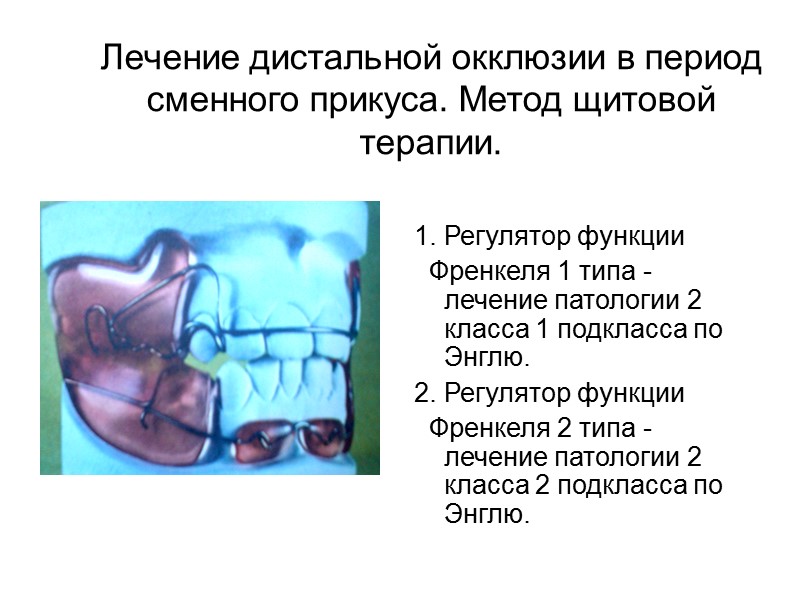 Лечение дистальной окклюзии в период сменного прикуса. Метод щитовой терапии.

1. Регулятор функции Френкеля 1 типа - лечение патологии 2 класса 1 подкласса по Энглю.

2. Регулятор функции Френкеля 2 типа - лечение патологии 2 класса 2 подкласса по Энглю.